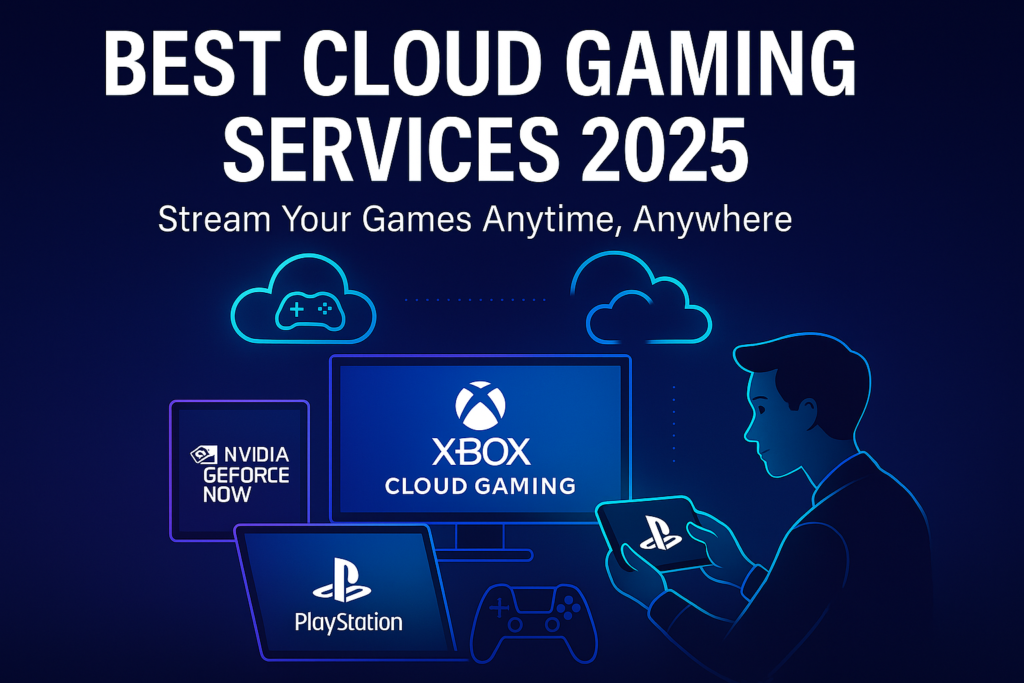 BEST CLOUD GAMING SERVICES 2025

Stream Your Games Anytime, Anywhere

NVIDIA GEFORCE NOW

XBOX CLOUD GAMING

PlayStation